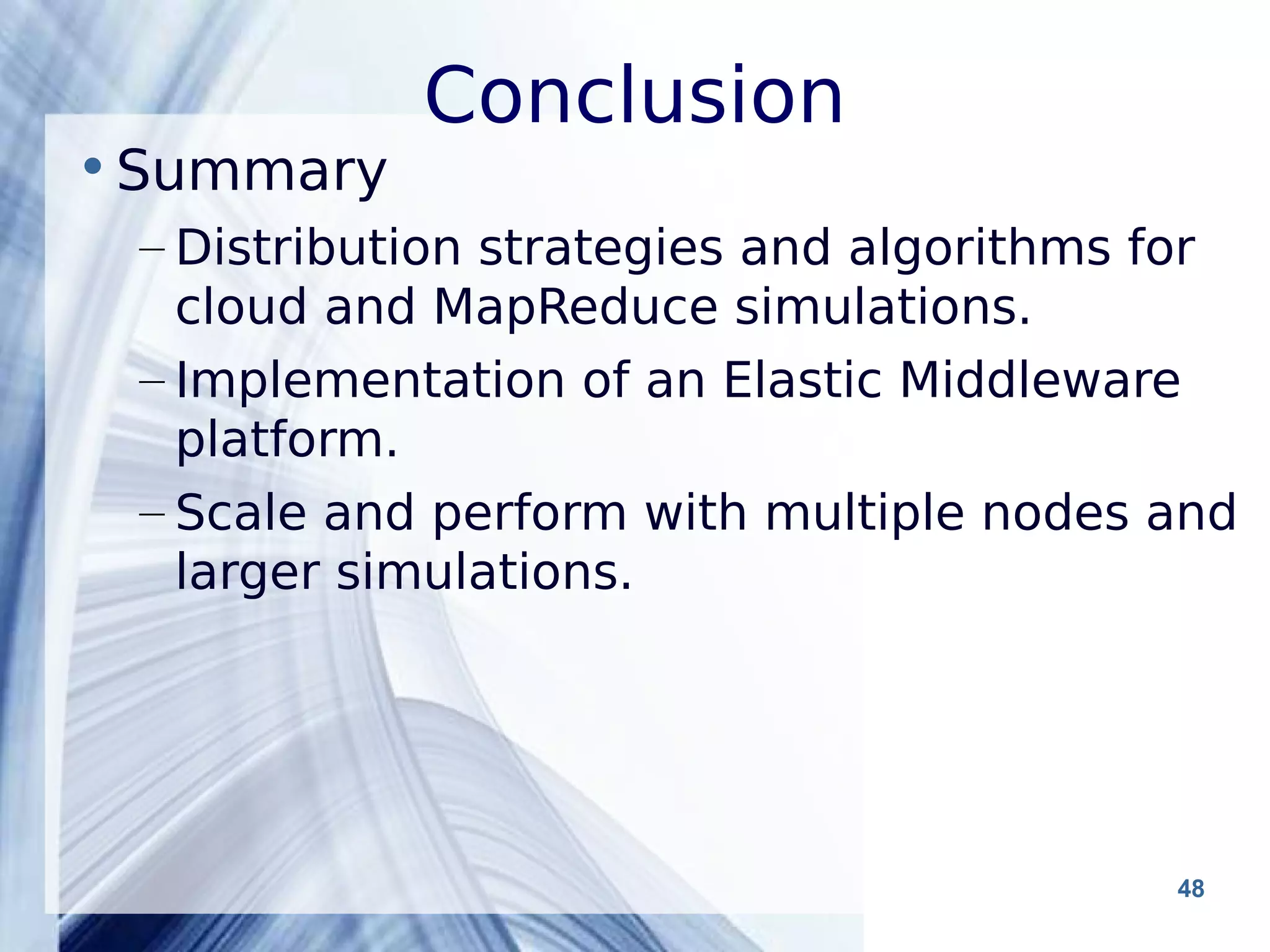 Conclusion

• Summary

– Distribution strategies and algorithms for cloud and MapReduce simulations.

– Implementation of an Elastic Middleware platform.

– Scale and perform with multiple nodes and larger simulations.

48